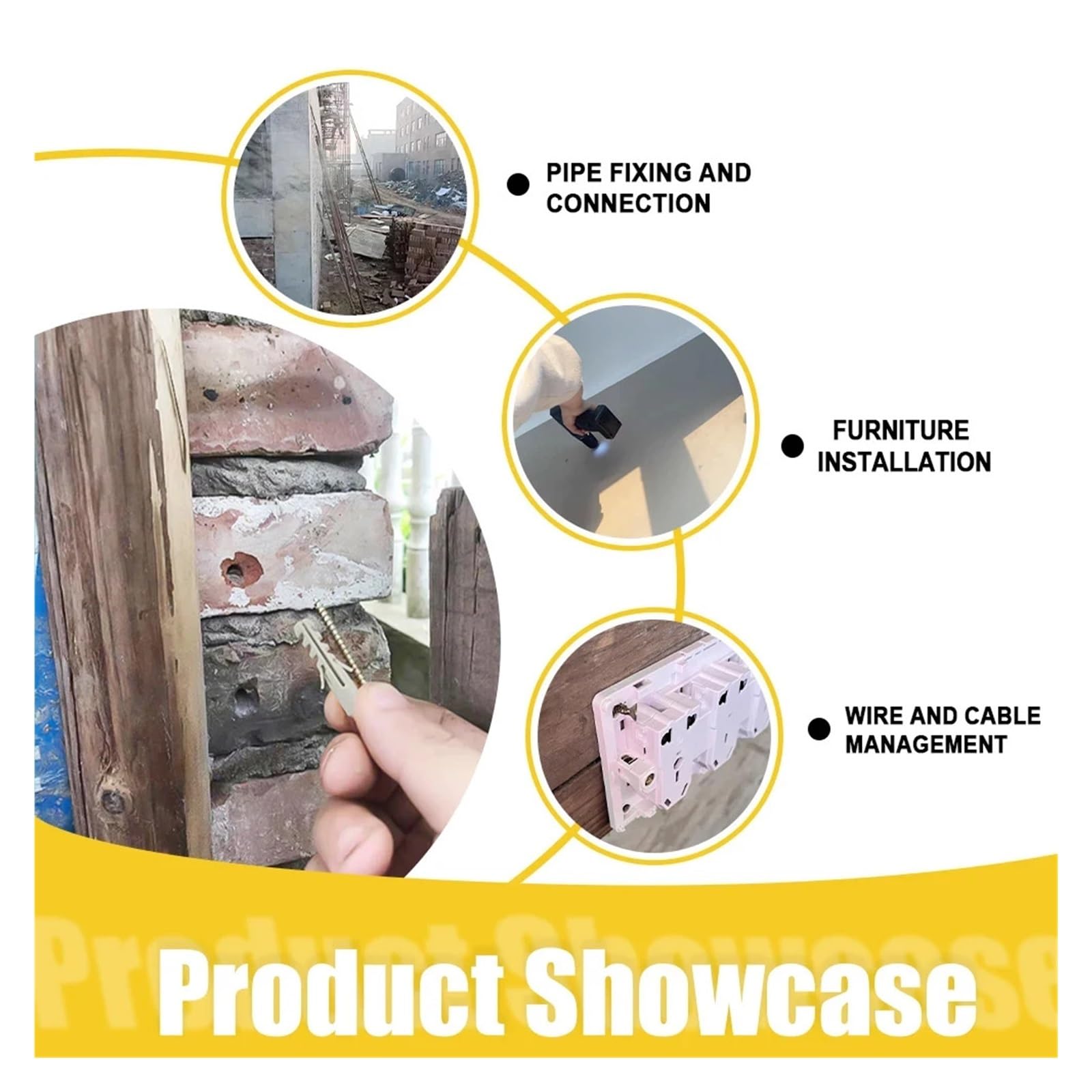 PIPE FIXING AND CONNECTION

FURNITURE INSTALLATION

WIRE AND CABLE MANAGEMENT

Product Showcase

Product Showcase